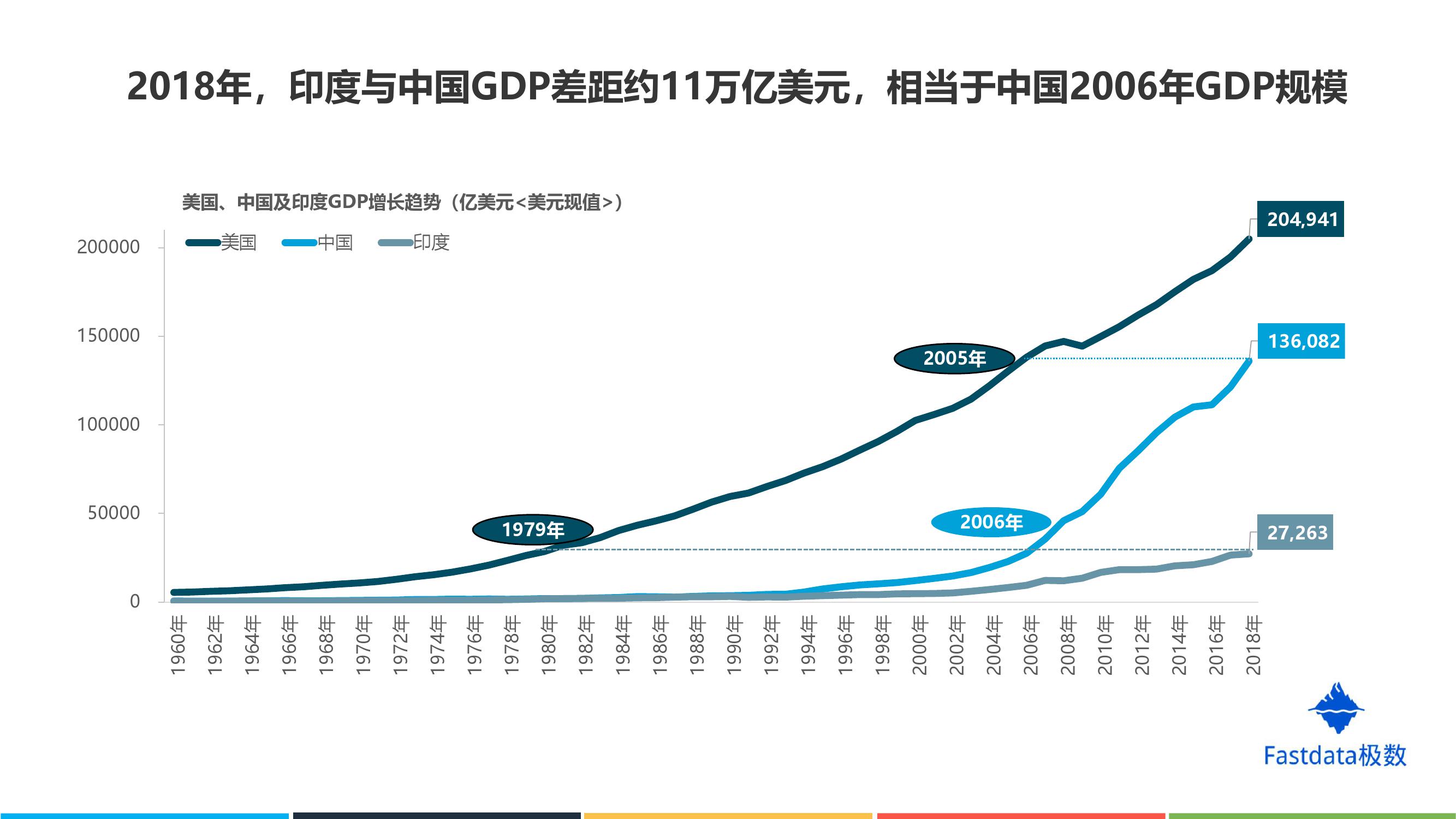 2018年，印度与中国GDP差距约11万亿美元，相当于中国2006年GDP规模

美国、中国及印度GDP增长趋势（亿美元<美元现值>）

美国 中国 印度

200000
150000
100000
50000
0

204,941
136,082
27,263

2005年
1979年
2006年

1960年 1962年 1964年 1966年 1968年 1970年 1972年 1974年 1976年 1978年 1980年 1982年 1984年 1986年 1988年 1990年 1992年 1994年 1996年 1998年 2000年 2002年 2004年 2006年 2008年 2010年 2012年 2014年 2016年 2018年

Fastdata极数